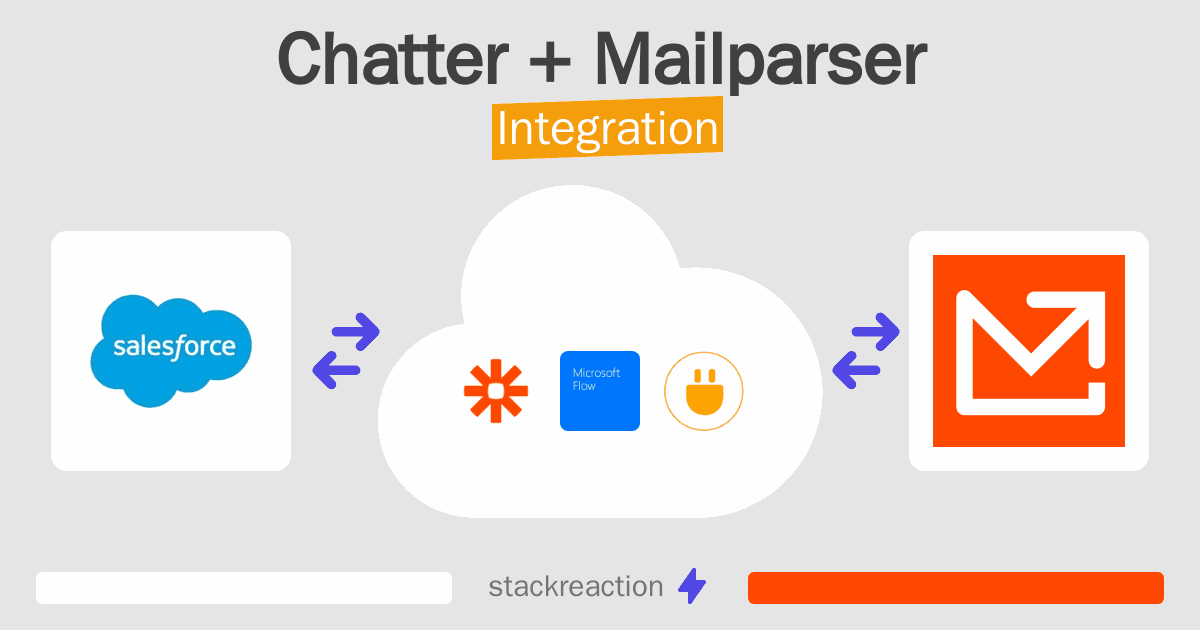 Chatter + Mailparser
Integration

salesforce

Microsoft Flow

stackreaction